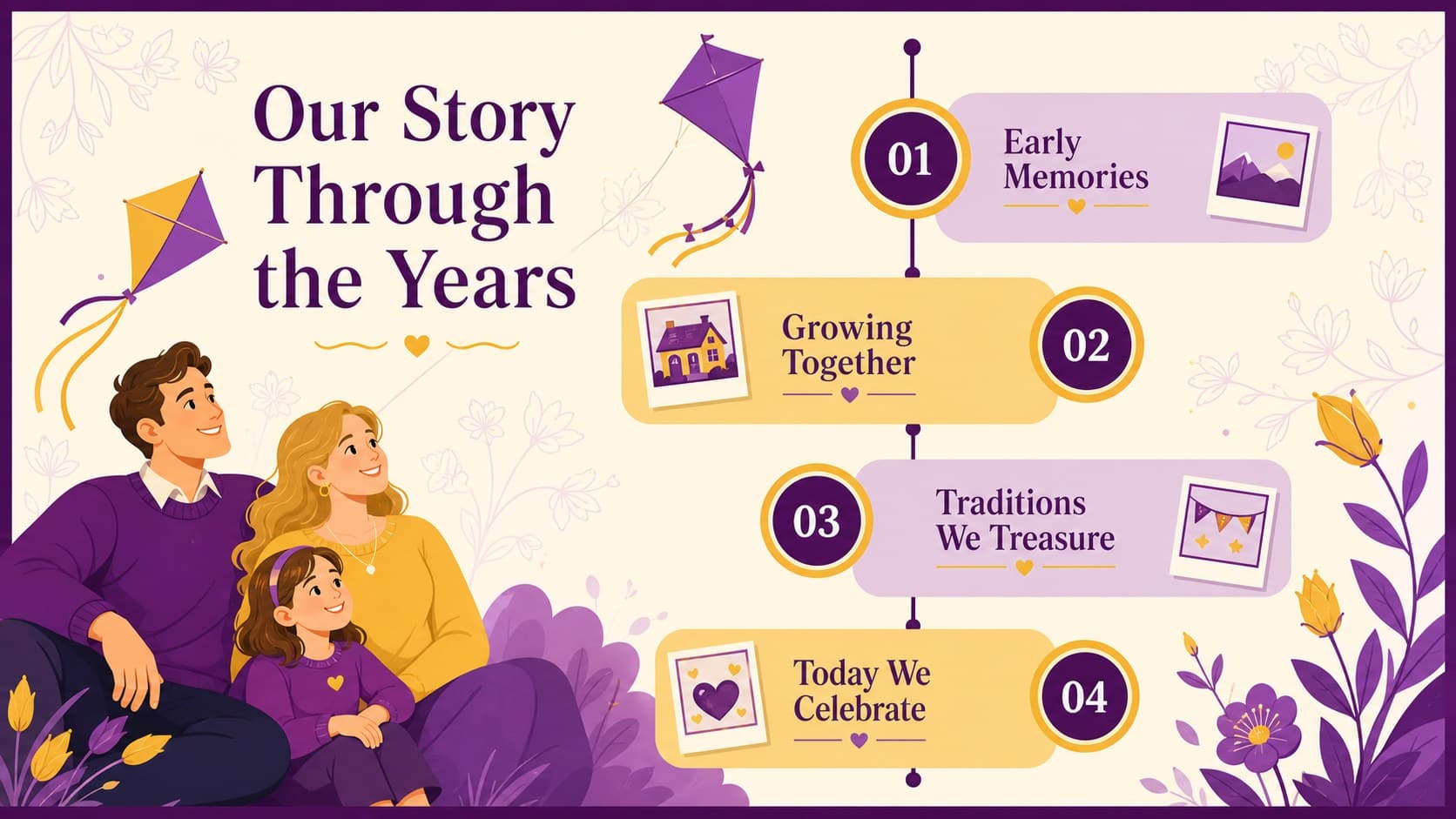 Our Story Through the Years

01

Early Memories

Growing Together

02

03

Traditions We Treasure

Today We Celebrate

04